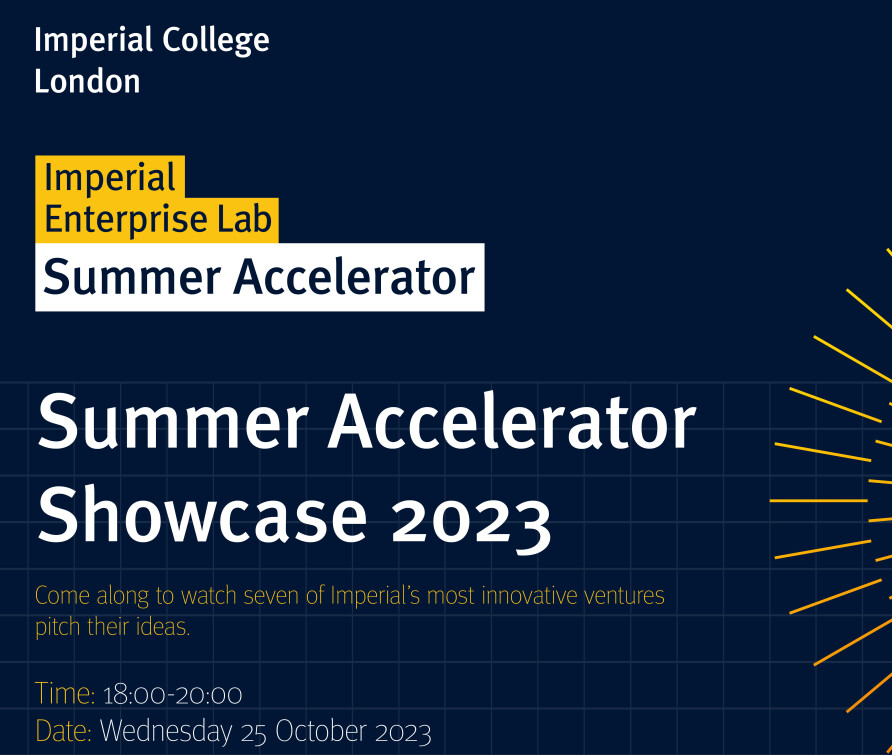 Imperial College London

Imperial Enterprise Lab

Summer Accelerator

Summer Accelerator Showcase 2023

Come along to watch seven of Imperial's most innovative ventures pitch their ideas.

Time: 18:00-20:00
Date: Wednesday 25 October 2023